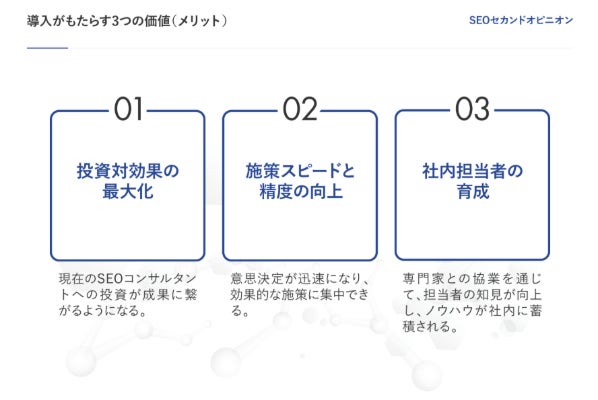 導入がもたらす3つの価値（メリット）

SEOセカンドオピニオン

01

投資対効果の最大化

現在のSEOコンサルタントへの投資が成果に繋がるようになる。

02

施策スピードと精度の向上

意思決定が迅速になり、効果的な施策に集中できる。

03

社内担当者の育成

専門家との協業を通じて、担当者の知見が向上し、ノウハウが社内に蓄積される。